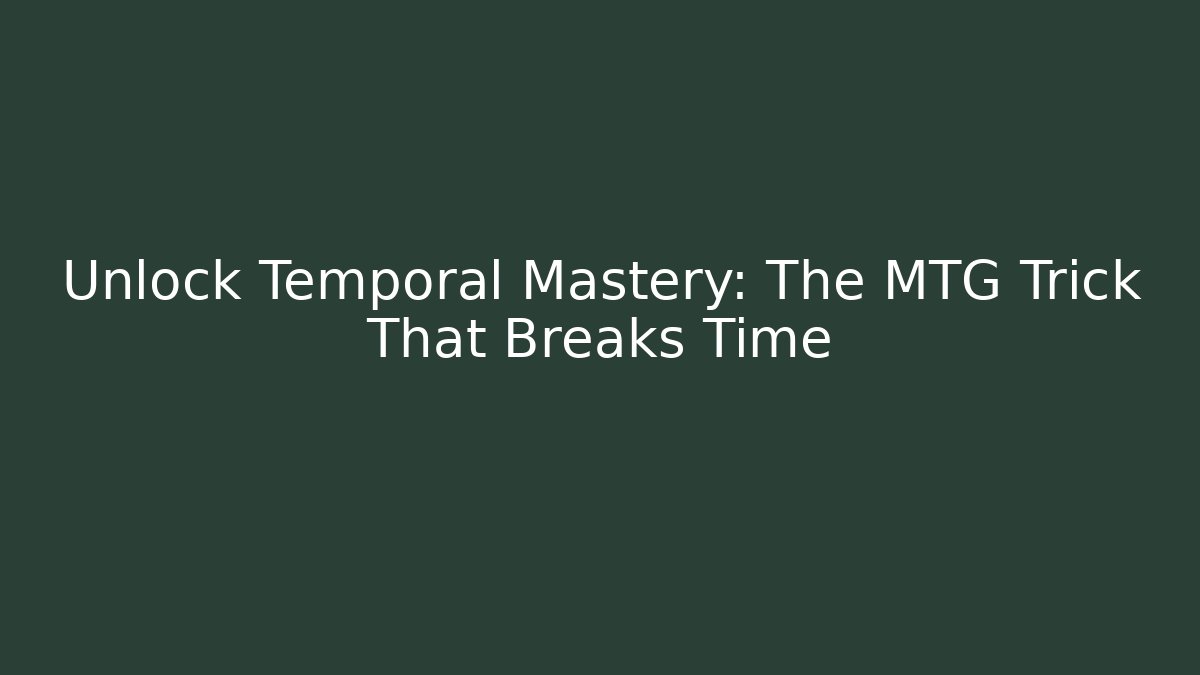 Unlock Temporal Mastery: The MTG Trick That Breaks Time